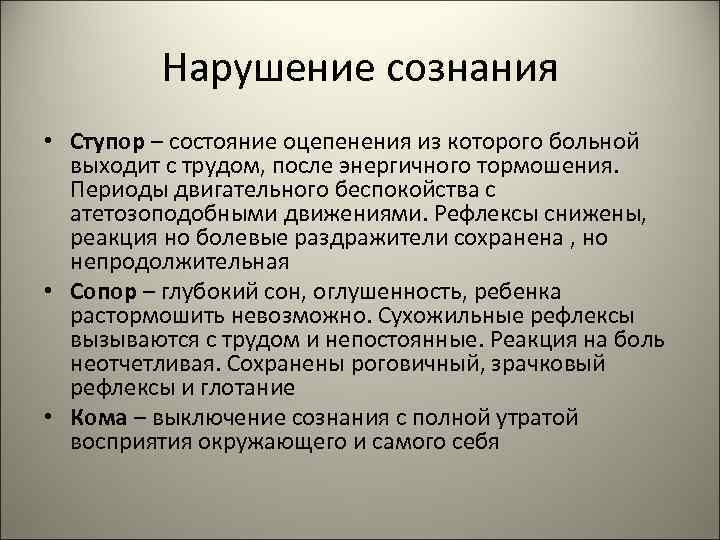 Нарушение сознания

• Ступор – состояние оцепенения из которого больной выходит с трудом, после энергичного тормошения. Периоды двигательного беспокойства с атетозоподобными движениями. Рефлексы снижены, реакция но болевые раздражители сохранена , но непродолжительная

• Сопор – глубокий сон, оглушенность, ребенка растормошить невозможно. Сухожильные рефлексы вызываются с трудом и непостоянные. Реакция на боль неотчетливая. Сохранены роговичный, зрачковый рефлексы и глотание

• Кома – выключение сознания с полной утратой восприятия окружающего и самого себя